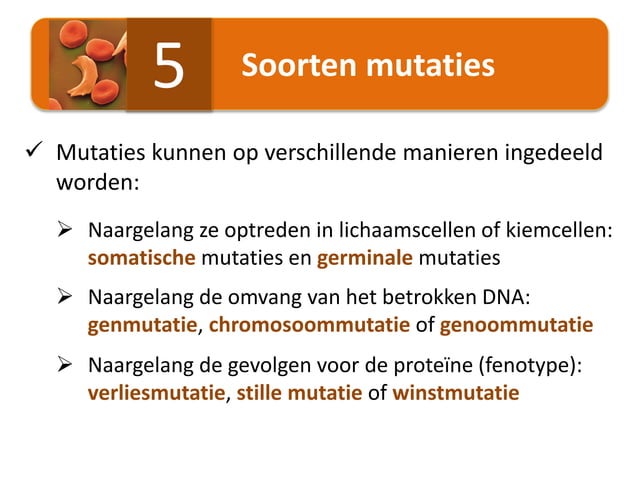 5 Soorten mutaties

✓ Mutaties kunnen op verschillende manieren ingedeeld worden:

➢ Naargelang ze optreden in lichaamscellen of kiemcellen: somatische mutaties en germinale mutaties

➢ Naargelang de omvang van het betrokken DNA: genmutatie, chromosoommutatie of genoommutatie

➢ Naargelang de gevolgen voor de proteïne (fenotype): verliesmutatie, stille mutatie of winstmutatie